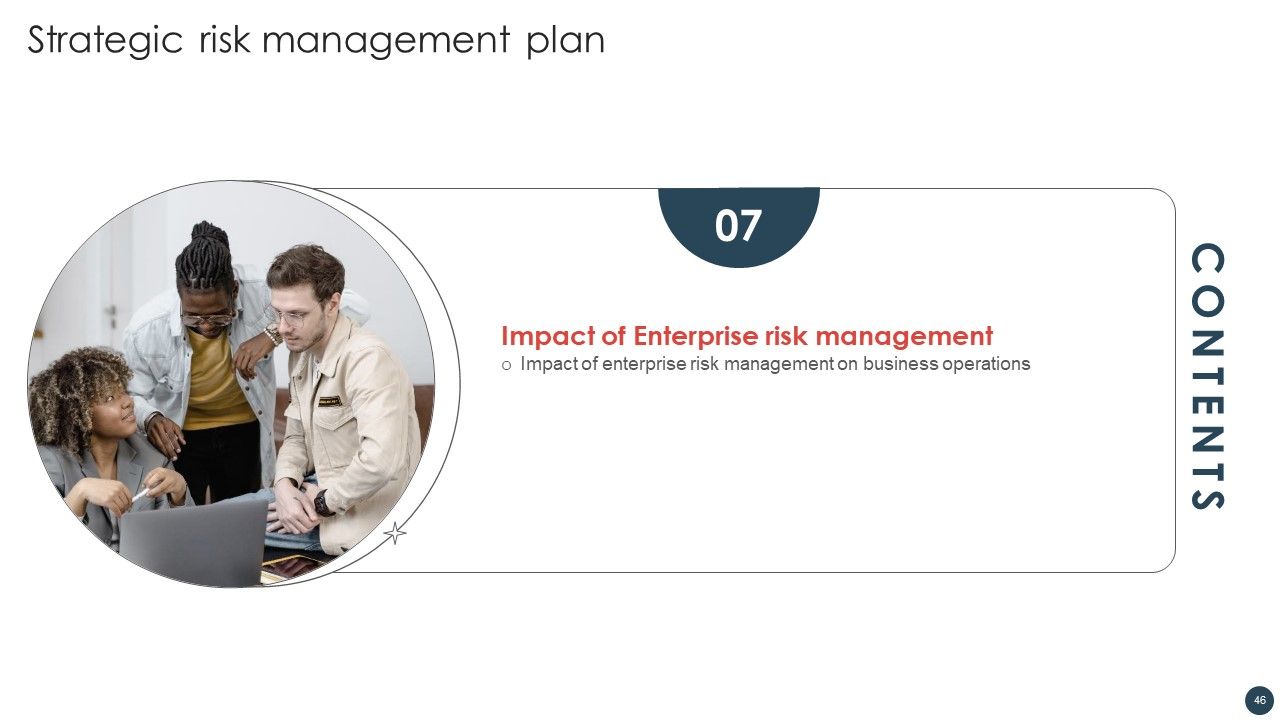 Strategic risk management plan

07

Impact of Enterprise risk management

o Impact of enterprise risk management on business operations

CONTENTS

46